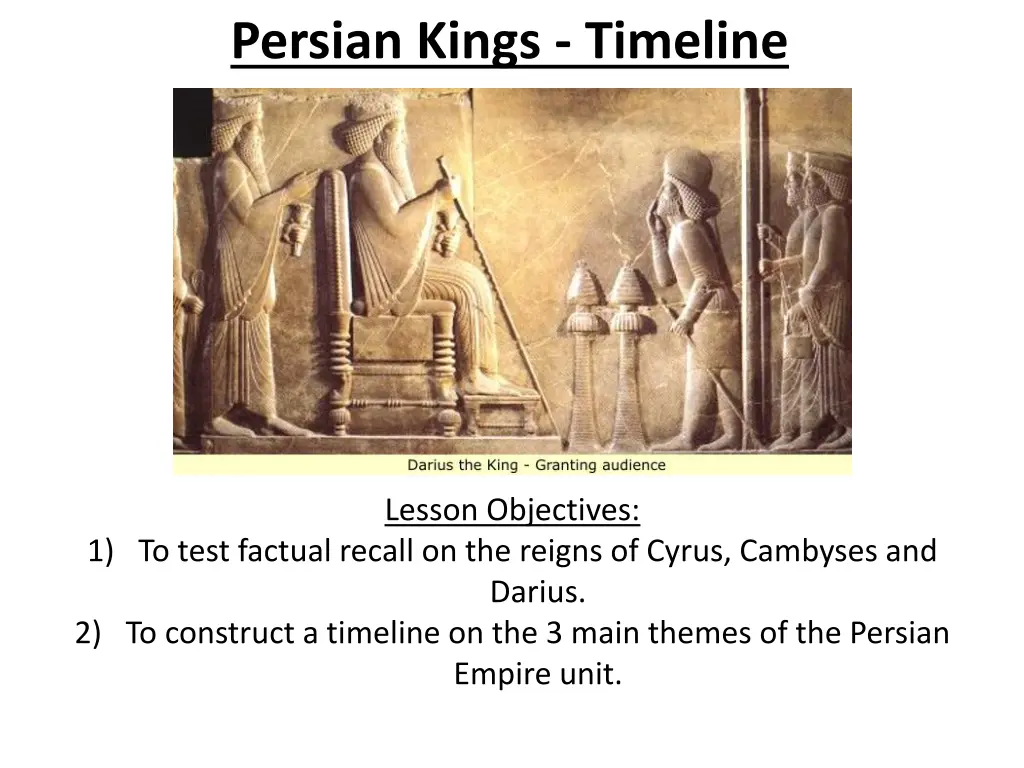 Persian Kings - Timeline

Darius the King - Granting audience

Lesson Objectives:

1) To test factual recall on the reigns of Cyrus, Cambyses and Darius.

2) To construct a timeline on the 3 main themes of the Persian Empire unit.